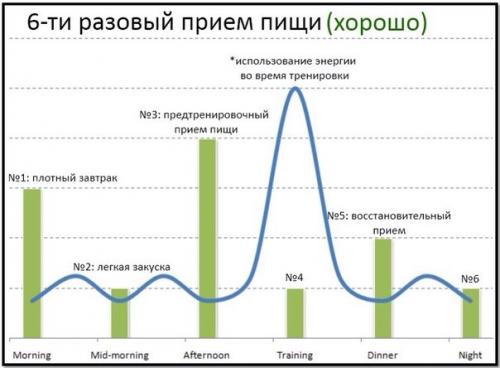 6-ти разовый прием пищи (хорошо)

*использование энергии во время тренировки

№3: предтренировочный прием пищи

№1: плотный завтрак

№5: восстановительный прием

№2: легкая закуска

№4

№6

Morning

Mid-morning

Afternoon

Training

Dinner

Night